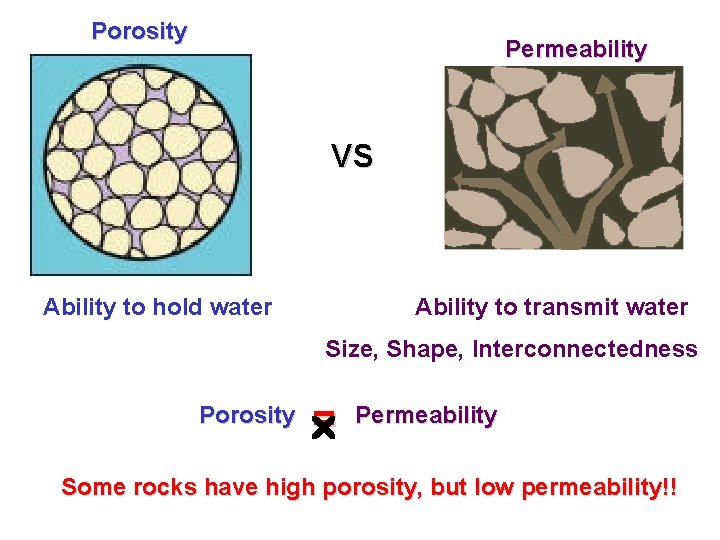 Porosity

Permeability

VS

Ability to hold water

Ability to transmit water

Size, Shape, Interconnectedness

Porosity $\neq$ Permeability

Some rocks have high porosity, but low permeability!!